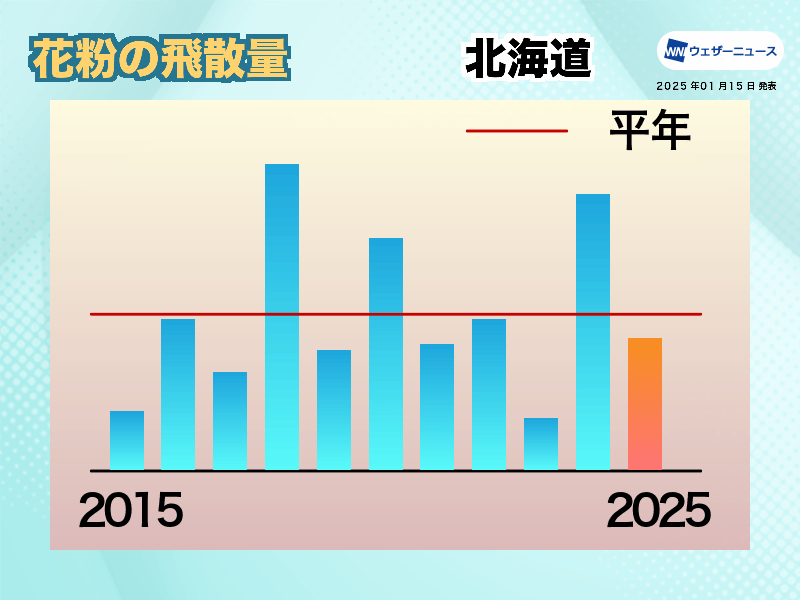 花粉の飛散量

北海道

WN ウェザーニュース
2025年01月15日 発表

平年

2015

2025